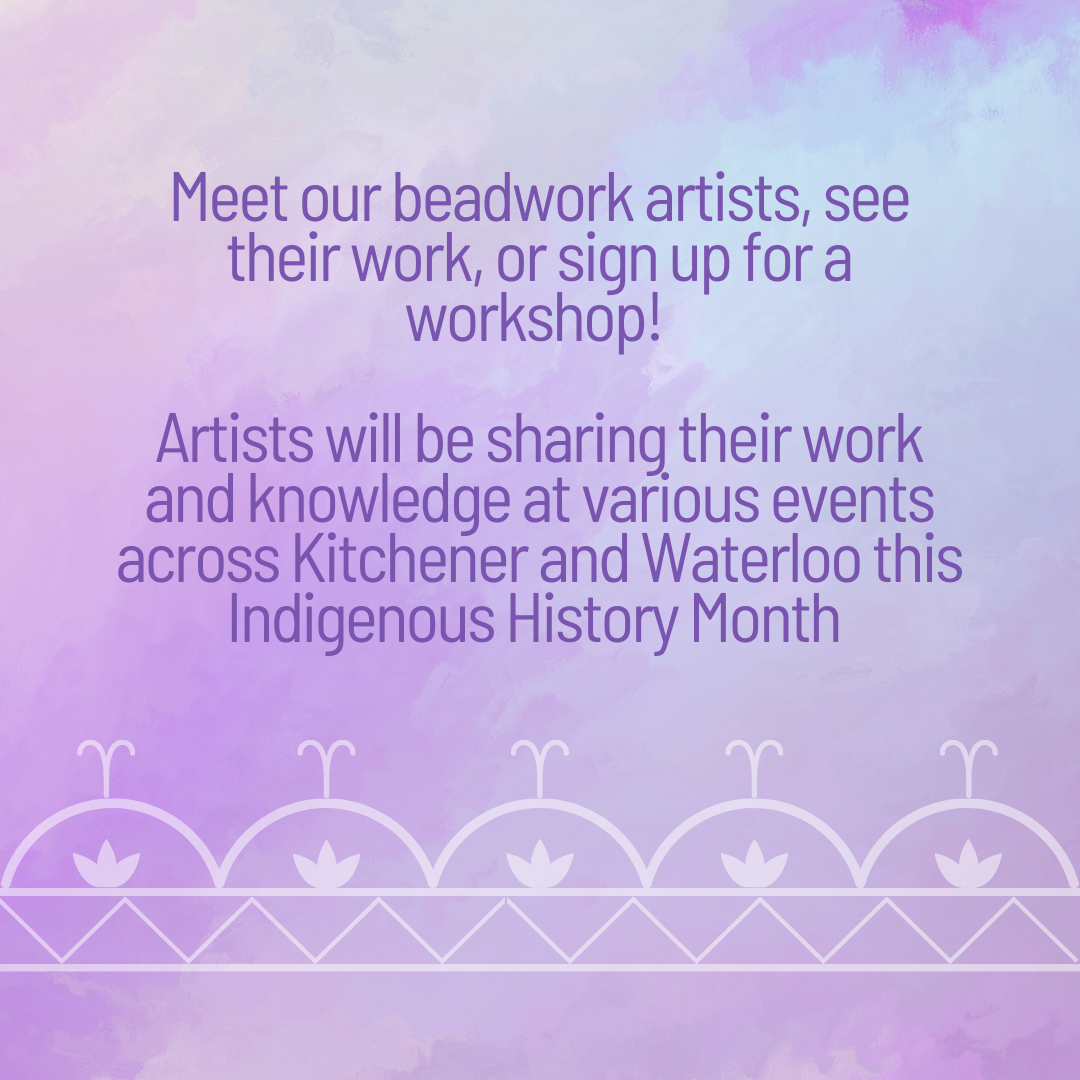 Meet our beadwork artists, see their work, or sign up for a workshop!

Artists will be sharing their work and knowledge at various events across Kitchener and Waterloo this Indigenous History Month